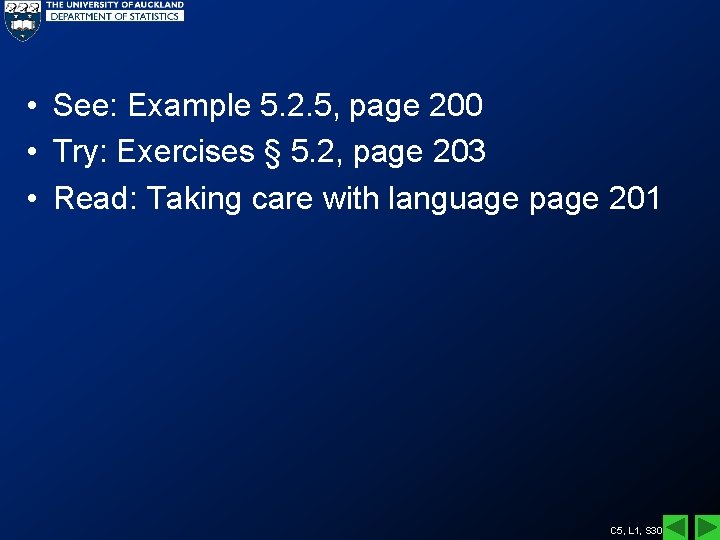 THE UNIVERSITY OF AUCKLAND
DEPARTMENT OF STATISTICS

• See: Example 5.2.5, page 200
• Try: Exercises § 5.2, page 203
• Read: Taking care with language page 201

C5, L1, S30